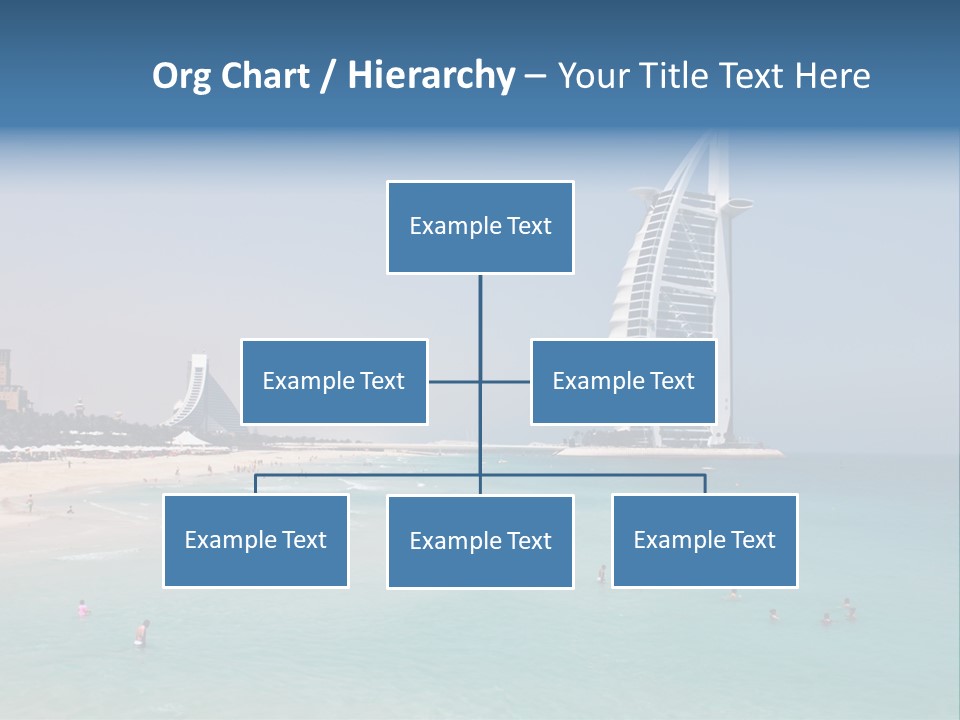 Org Chart / Hierarchy – Your Title Text Here

Example Text

Example Text

Example Text

Example Text

Example Text

Example Text